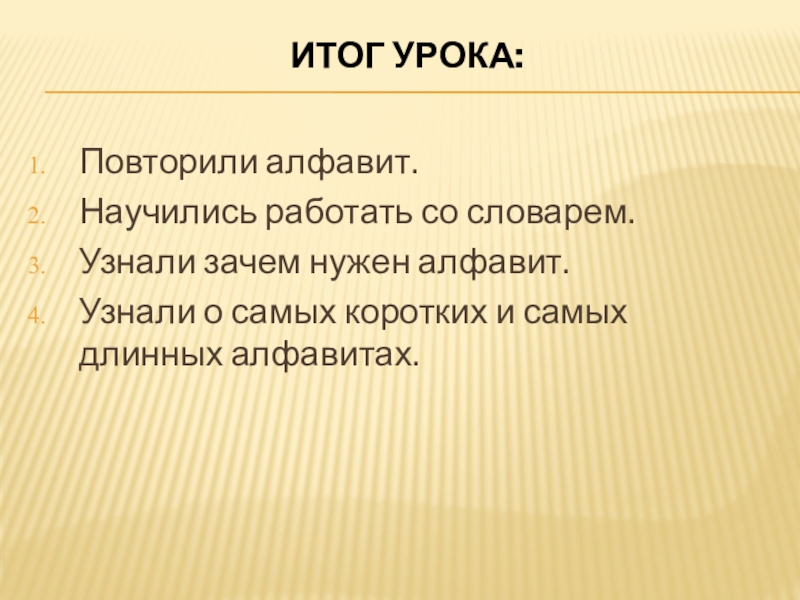 ИТОГ УРОКА:

1. Повторили алфавит.
2. Научились работать со словарем.
3. Узнали зачем нужен алфавит.
4. Узнали о самых коротких и самых длинных алфавитах.